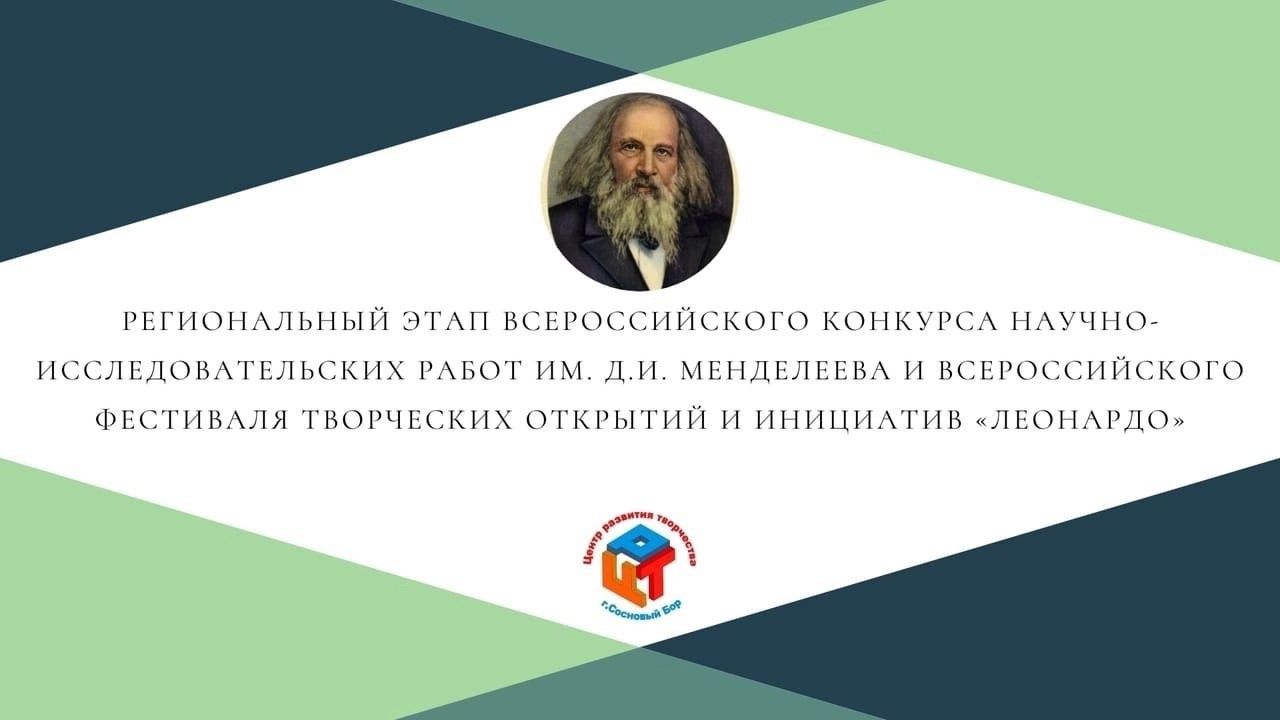 РЕГИОНАЛЬНЫЙ ЭТАП ВСЕРОССИЙСКОГО КОНКУРСА НАУЧНО-ИССЛЕДОВАТЕЛЬСКИХ РАБОТ ИМ. Д.И. МЕНДЕЛЕЕВА И ВСЕРОССИЙСКОГО ФЕСТИВАЛЯ ТВОРЧЕСКИХ ОТКРЫТИЙ И ИНИЦИАТИВ «ЛЕОНАРДО»

Центр развития творчества
ЦРТ
г.Сосновый Бор